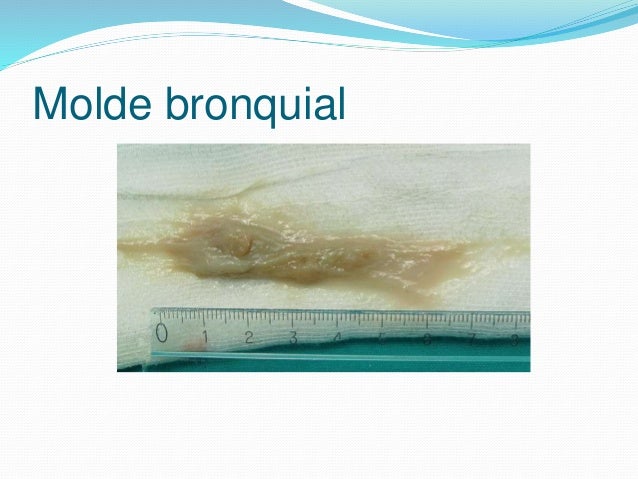 Molde bronquial

0 1 2 3 4 5 6 7 8